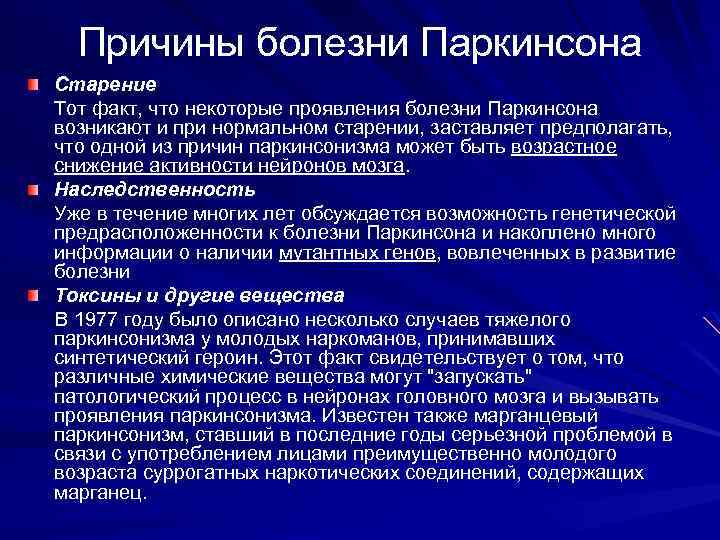 Причины болезни Паркинсона

Старение

Тот факт, что некоторые проявления болезни Паркинсона возникают и при нормальном старении, заставляет предполагать, что одной из причин паркинсонизма может быть возрастное снижение активности нейронов мозга.

Наследственность

Уже в течение многих лет обсуждается возможность генетической предрасположенности к болезни Паркинсона и накоплено много информации о наличии мутантных генов, вовлеченных в развитие болезни

Токсины и другие вещества

В 1977 году было описано несколько случаев тяжелого паркинсонизма у молодых наркоманов, принимавших синтетический героин. Этот факт свидетельствует о том, что различные химические вещества могут "запускать" патологический процесс в нейронах головного мозга и вызывать проявления паркинсонизма. Известен также марганцевый паркинсонизм, ставший в последние годы серьезной проблемой в связи с употреблением лицами преимущественно молодого возраста суррогатных наркотических соединений, содержащих марганец.